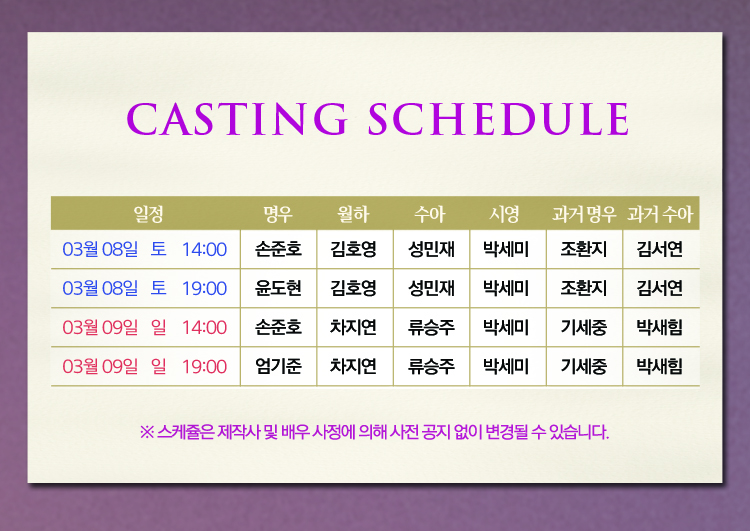 CASTING SCHEDULE

| 일정 | 명우 | 월하 | 수아 | 시영 | 과거 명우 | 과거 수아 |
|---|---|---|---|---|---|---|
| 03월 08일 토 14:00 | 손준호 | 김호영 | 성민재 | 박세미 | 조환지 | 김서연 |
| 03월 08일 토 19:00 | 윤도현 | 김호영 | 성민재 | 박세미 | 조환지 | 김서연 |
| 03월 09일 일 14:00 | 손준호 | 차지연 | 류승주 | 박세미 | 기세중 | 박새힘 |
| 03월 09일 일 19:00 | 엄기준 | 차지연 | 류승주 | 박세미 | 기세중 | 박새힘 |

※ 스케줄은 제작사 및 배우 사정에 의해 사전 공지 없이 변경될 수 있습니다.